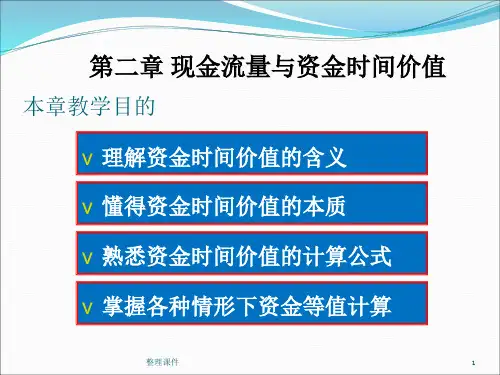 第二章 现金流量与资金时间价值

本章教学目的

v 理解资金时间价值的含义

v 懂得资金时间价值的本质

v 熟悉资金时间价值的计算公式

v 掌握各种情形下资金等值计算

整理课件

1